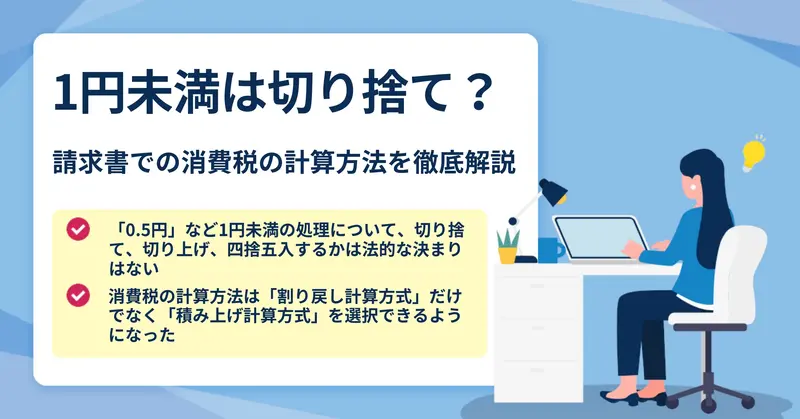 1円未満は切り捨て？

請求書での消費税の計算方法を徹底解説

「0.5円」など1円未満の処理について、切り捨て、切り上げ、四捨五入するかは法的な決まりはない

消費税の計算方法は「割り戻し計算方式」だけでなく「積み上げ計算方式」を選択できるようになった